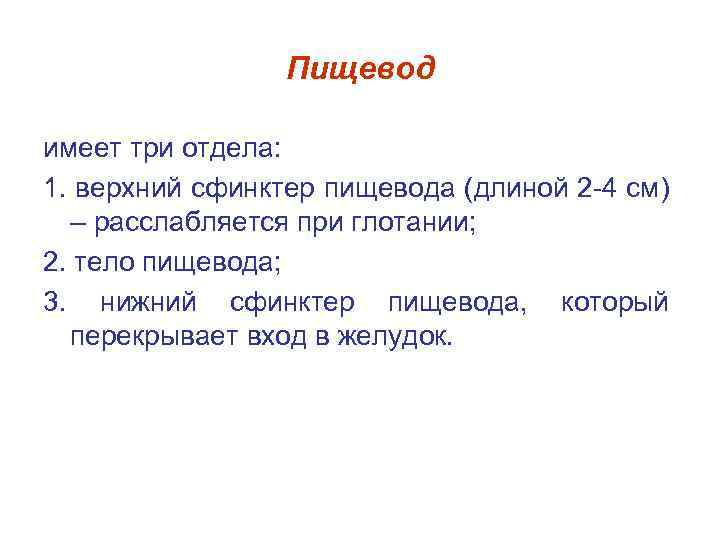 Пищевод

имеет три отдела:

1. верхний сфинктер пищевода (длиной 2-4 см) – расслабляется при глотании;

2. тело пищевода;

3. нижний сфинктер пищевода, который перекрывает вход в желудок.